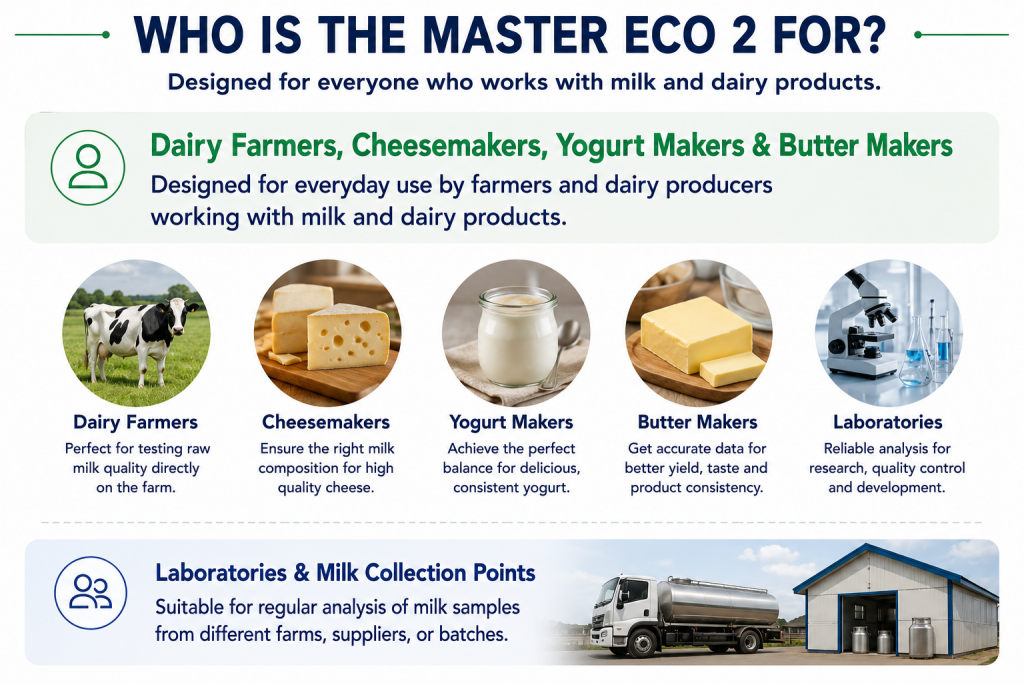 WHO IS THE MASTER ECO 2 FOR?

Designed for everyone who works with milk and dairy products.

Dairy Farmers, Cheesemakers, Yogurt Makers & Butter Makers

Designed for everyday use by farmers and dairy producers working with milk and dairy products.

Dairy Farmers

Perfect for testing raw milk quality directly on the farm.

Cheesemakers

Ensure the right milk composition for high quality cheese.

Yogurt Makers

Achieve the perfect balance for delicious, consistent yogurt.

Butter Makers

Get accurate data for better yield, taste and product consistency.

Laboratories

Reliable analysis for research, quality control and development.

Laboratories & Milk Collection Points

Suitable for regular analysis of milk samples from different farms, suppliers, or batches.